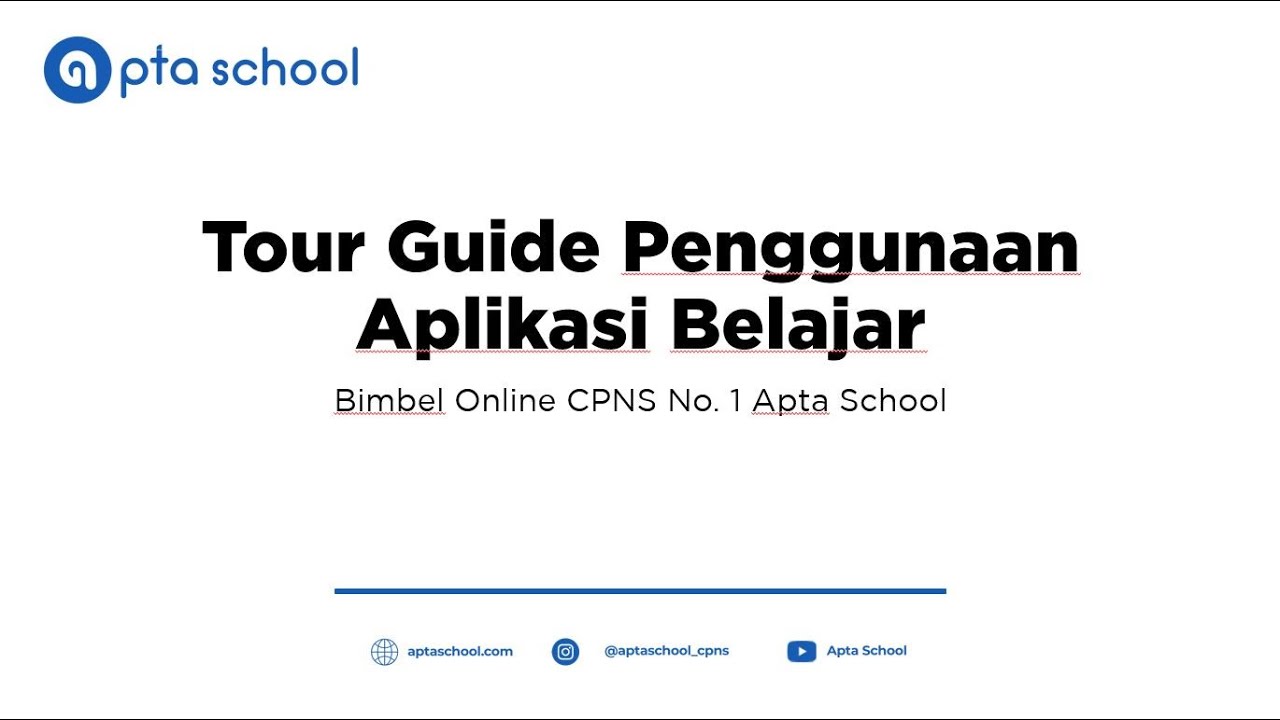 apta school

Tour Guide Penggunaan Aplikasi Belajar

Bimbel Online CPNS No. 1 Apta School

aptaschool.com
@aptaschool_cpns
Apta School